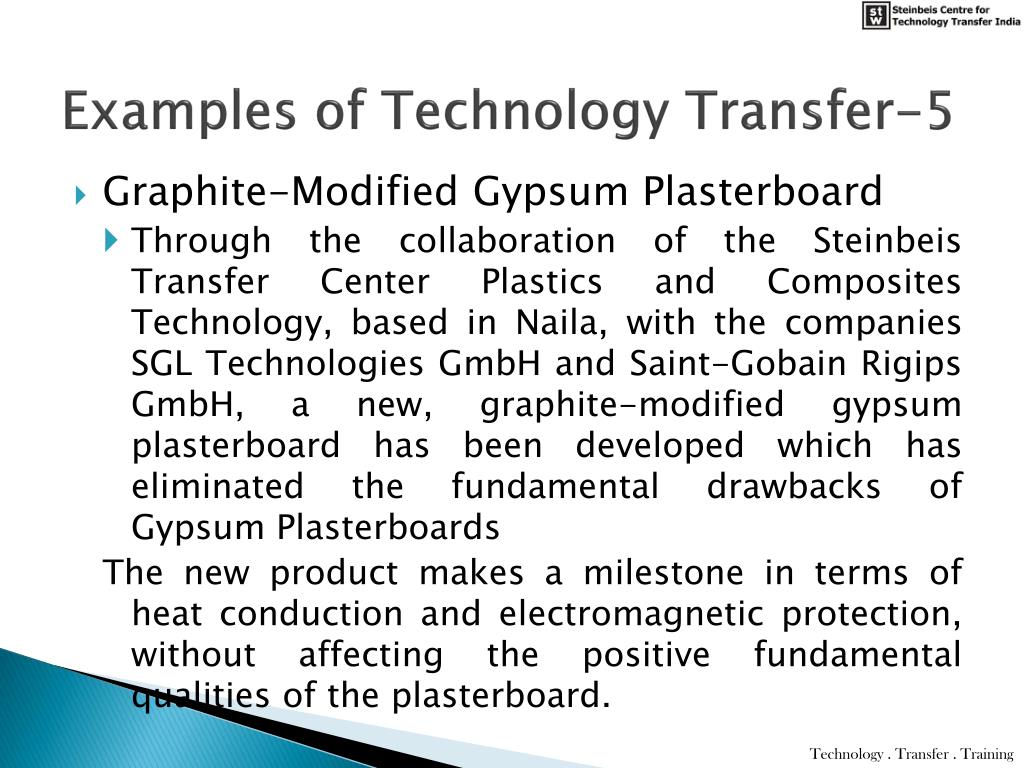 StW Steinbeis Centre for Technology Transfer India

Examples of Technology Transfer-5

Graphite-Modified Gypsum Plasterboard

Through the collaboration of the Steinbeis Transfer Center Plastics and Composites Technology, based in Naila, with the companies SGL Technologies GmbH and Saint-Gobain Rigips GmbH, a new, graphite-modified gypsum plasterboard has been developed which has eliminated the fundamental drawbacks of Gypsum Plasterboards

The new product makes a milestone in terms of heat conduction and electromagnetic protection, without affecting the positive fundamental qualities of the plasterboard.

Technology . Transfer . Training